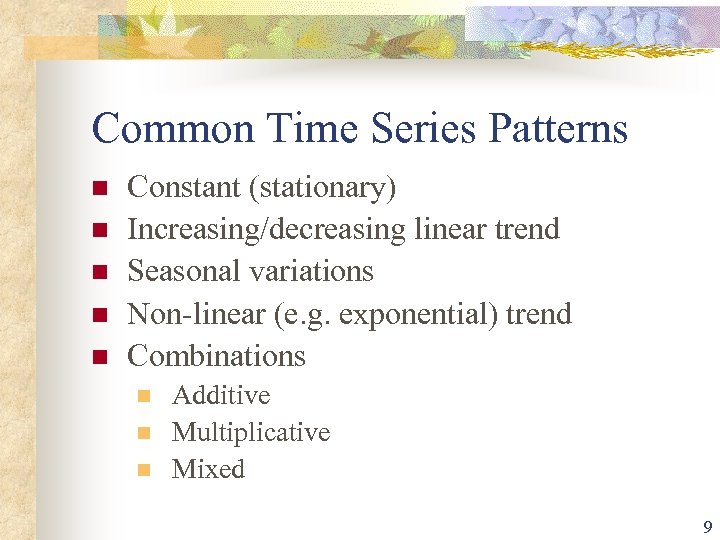 Common Time Series Patterns

- Constant (stationary)
- Increasing/decreasing linear trend
- Seasonal variations
- Non-linear (e.g. exponential) trend
- Combinations
  - Additive
  - Multiplicative
  - Mixed

9